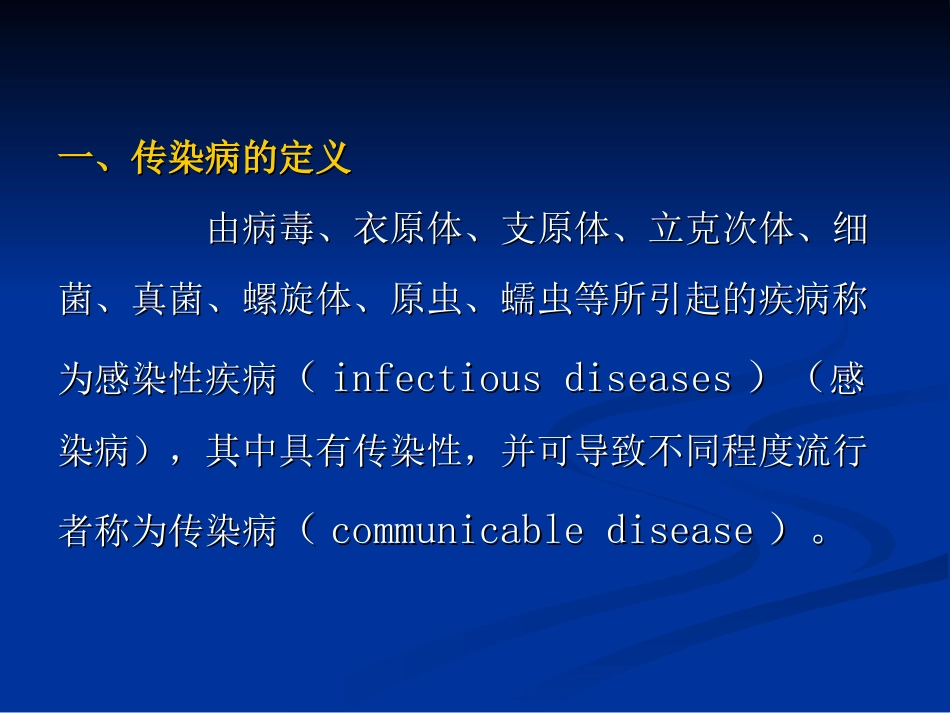 一、传染病的定义

由病毒、衣原体、支原体、立克次体、细菌、真菌、螺旋体、原虫、蠕虫等所引起的疾病称为感染性疾病（ infectious diseases ）（感染病），其中具有传染性，并可导致不同程度流行者称为传染病（ communicable disease ）。